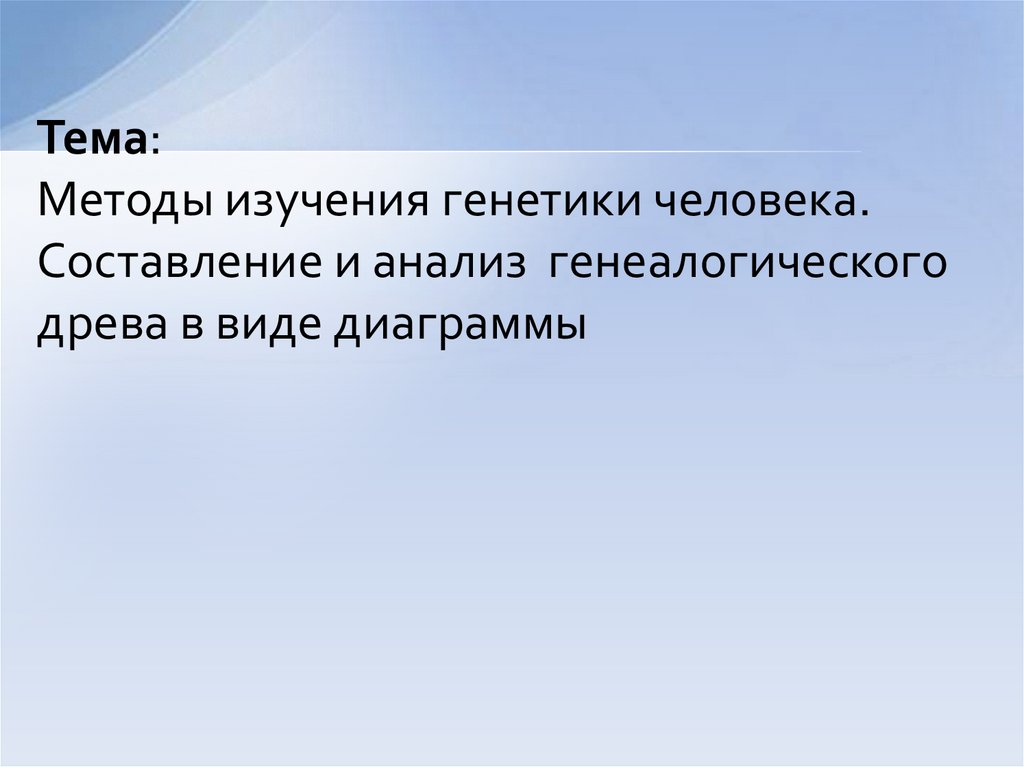 Тема:
Методы изучения генетики человека. Составление и анализ  генеалогического древа в виде диаграммы